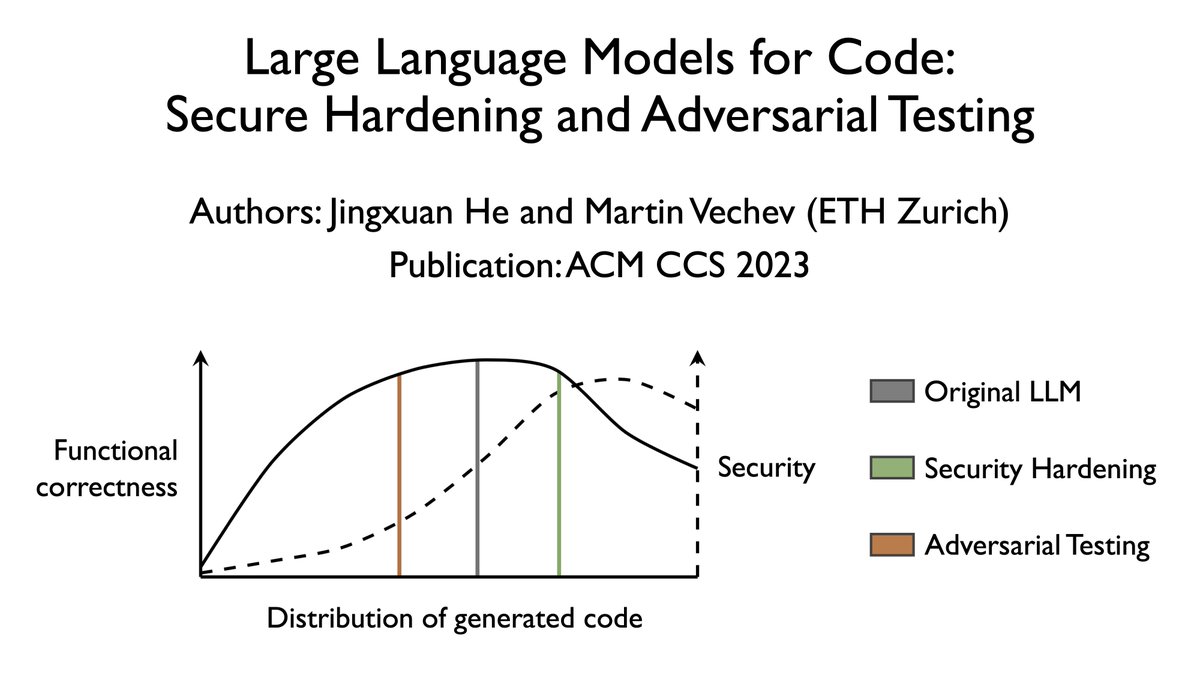 Large Language Models for Code:
Secure Hardening and Adversarial Testing

Authors: Jingxuan He and Martin Vechev (ETH Zurich)
Publication: ACM CCS 2023

Functional correctness

Security

Distribution of generated code

Original LLM

Security Hardening

Adversarial Testing